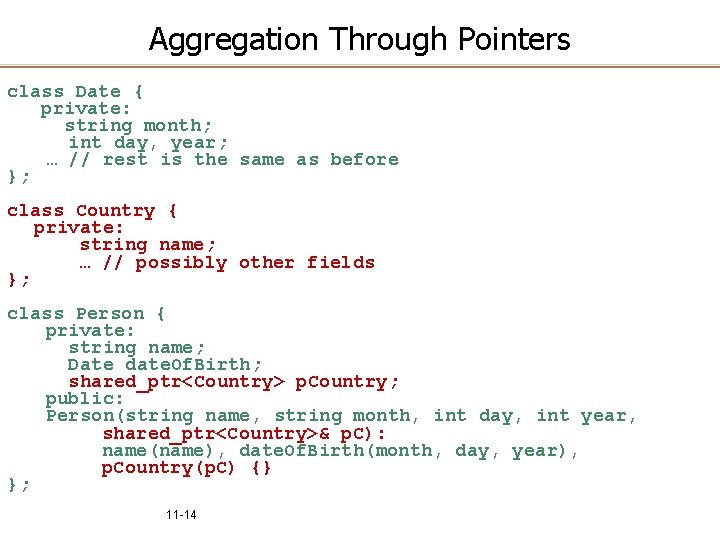 Aggregation Through Pointers

class Date {
  private:
    string month;
    int day, year;
  … // rest is the same as before
};

class Country {
  private:
    string name;
    … // possibly other fields
};

class Person {
  private:
    string name;
    Date dateOfBirth;
    shared_ptr<Country> pCountry;
  public:
  Person(string name, string month, int day, int year,
      shared_ptr<Country>& pC):
      name(name), dateOfBirth(month, day, year),
      pCountry(pC) {}
};

11-14